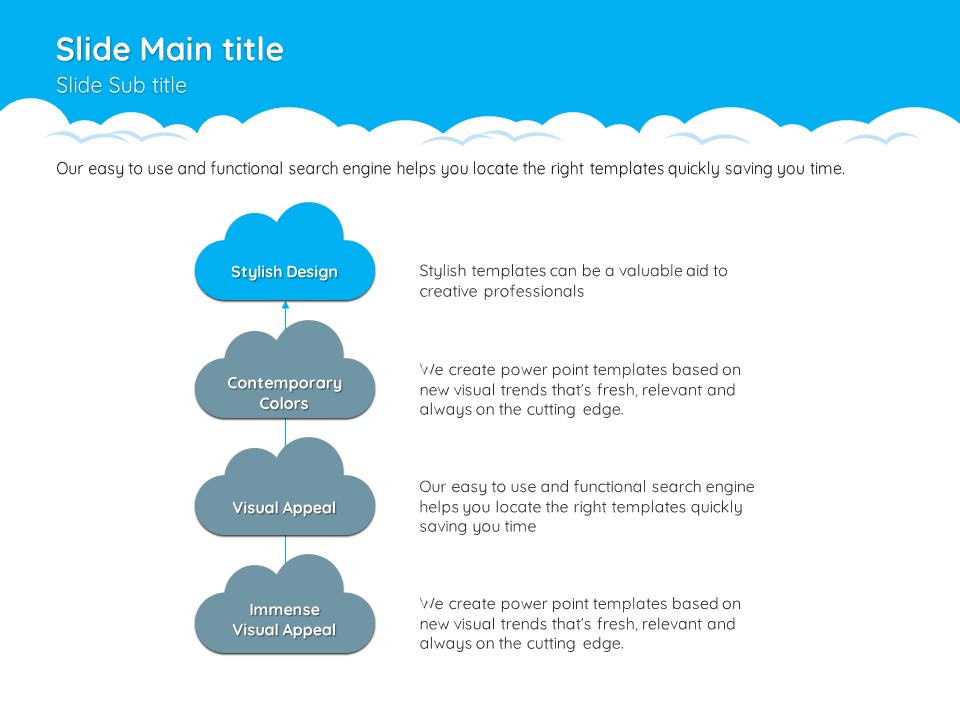 Slide Main title
Slide Sub title

Our easy to use and functional search engine helps you locate the right templates quickly saving you time.

Stylish Design

Stylish templates can be a valuable aid to creative professionals

Contemporary Colors

We create power point templates based on new visual trends that's fresh, relevant and always on the cutting edge.

Visual Appeal

Our easy to use and functional search engine helps you locate the right templates quickly saving you time

Immense Visual Appeal

We create power point templates based on new visual trends that's fresh, relevant and always on the cutting edge.